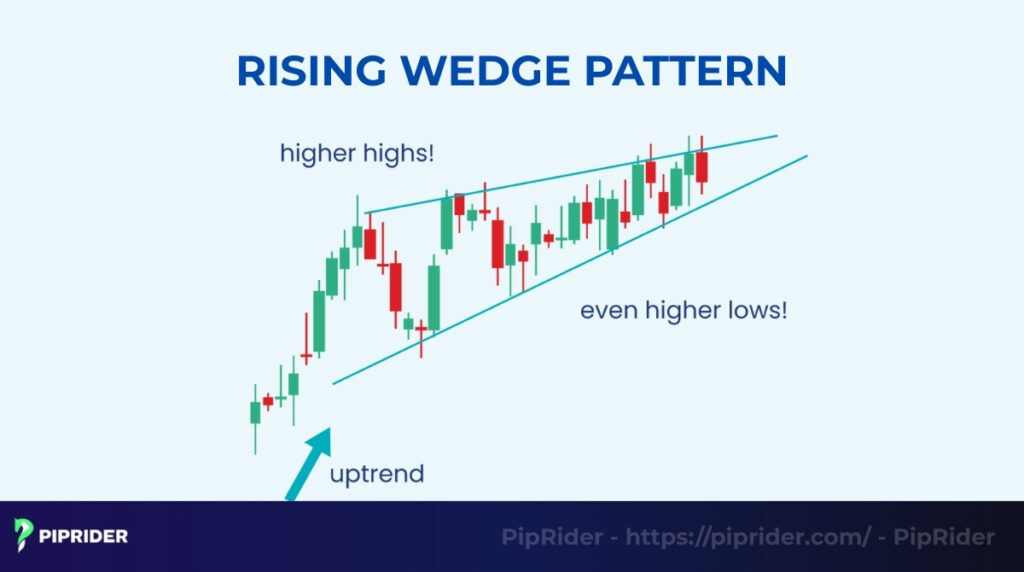 RISING WEDGE PATTERN

higher highs!

even higher lows!

uptrend

PIPRIDER

PipRider - https://piprider.com/ - PipRider